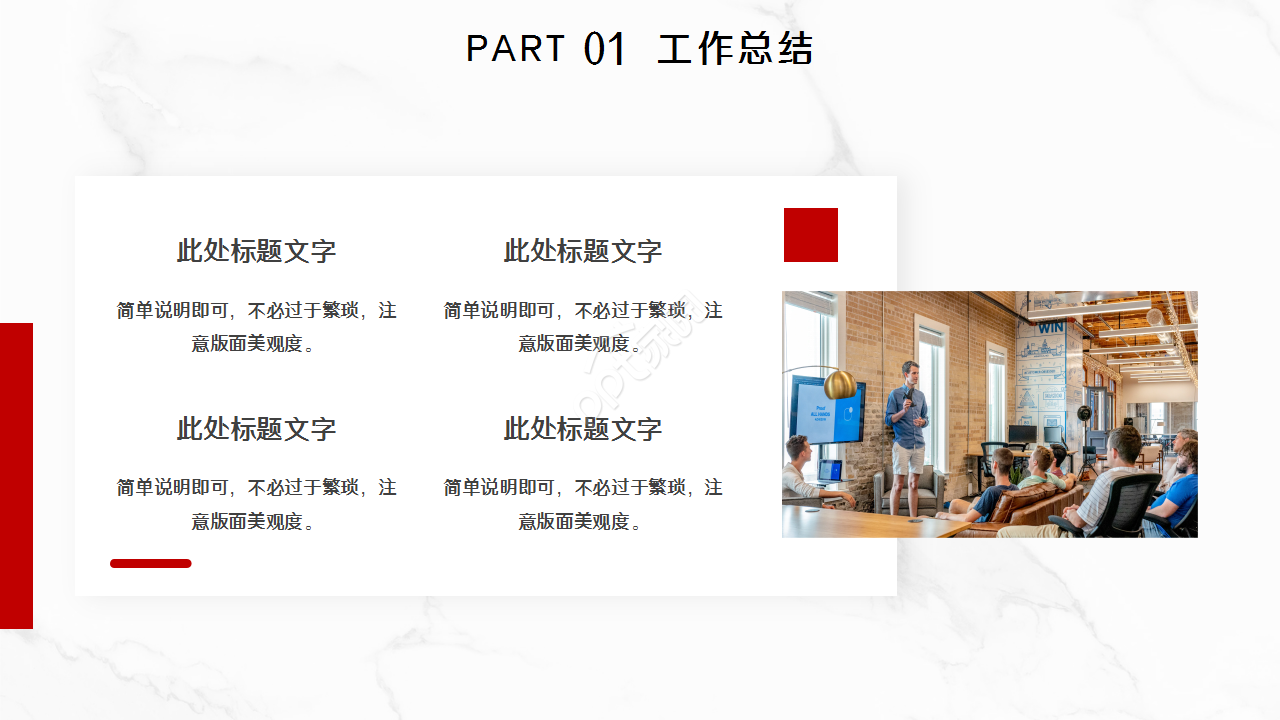 PART 01 工作总结

此处标题文字

简单说明即可，不必过于繁琐，注意版面美观度。

此处标题文字

简单说明即可，不必过于繁琐，注意版面美观度。

此处标题文字

简单说明即可，不必过于繁琐，注意版面美观度。

此处标题文字

简单说明即可，不必过于繁琐，注意版面美观度。

WIN